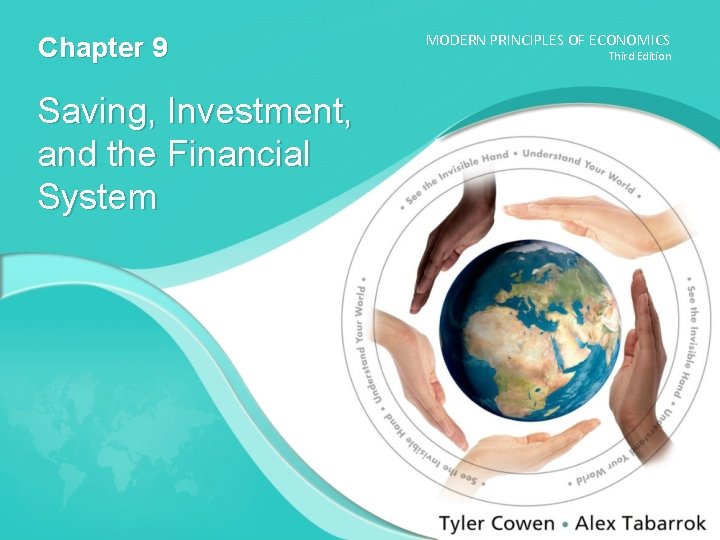 Chapter 9

MODERN PRINCIPLES OF ECONOMICS
Third Edition

Saving, Investment, and the Financial System

• See the Invisible Hand • Understand Your World • See the Invisible Hand • Understand Your World • See the Invisible Hand • Understand Your World

Tyler Cowen • Alex Tabarrok